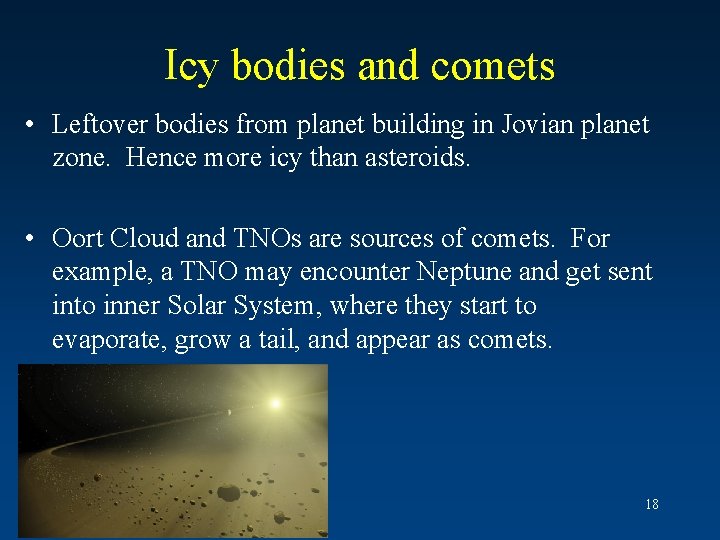 Icy bodies and comets

• Leftover bodies from planet building in Jovian planet zone. Hence more icy than asteroids.

• Oort Cloud and TNOs are sources of comets. For example, a TNO may encounter Neptune and get sent into inner Solar System, where they start to evaporate, grow a tail, and appear as comets.

18